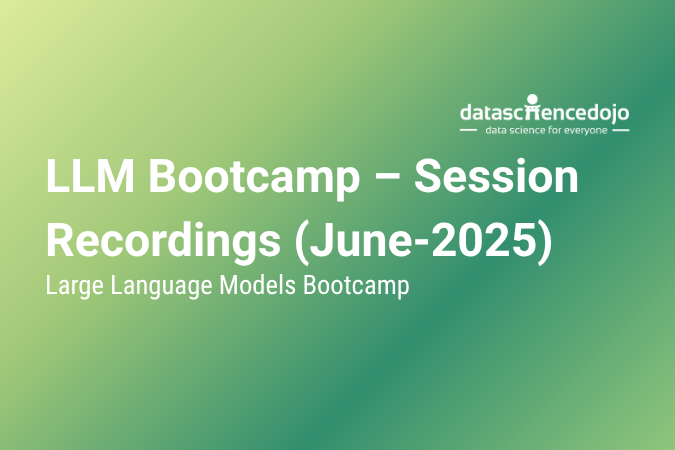 datasciencedojo
data science for everyone

LLM Bootcamp – Session Recordings (June-2025)

Large Language Models Bootcamp